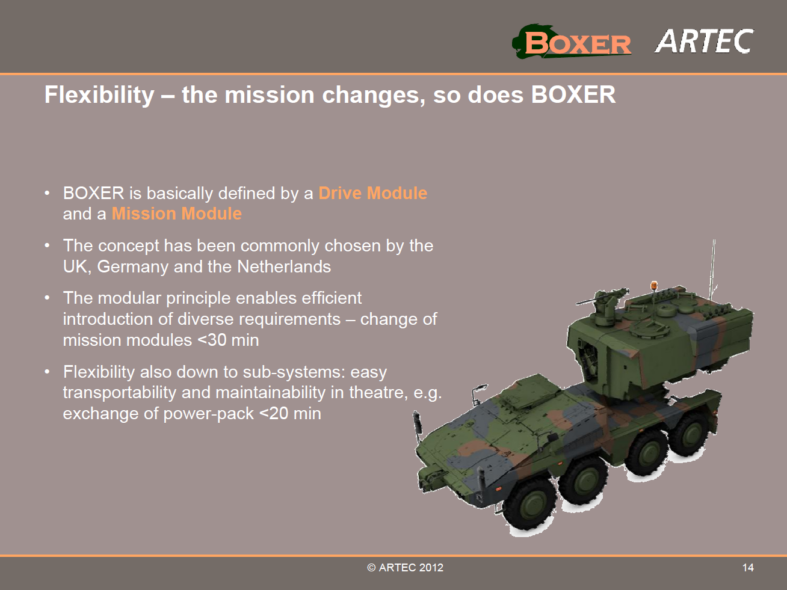 BOXER ARTEC

Flexibility – the mission changes, so does BOXER

• BOXER is basically defined by a Drive Module and a Mission Module

• The concept has been commonly chosen by the UK, Germany and the Netherlands

• The modular principle enables efficient introduction of diverse requirements – change of mission modules <30 min

• Flexibility also down to sub-systems: easy transportability and maintainability in theatre, e.g. exchange of power-pack <20 min

© ARTEC 2012

14